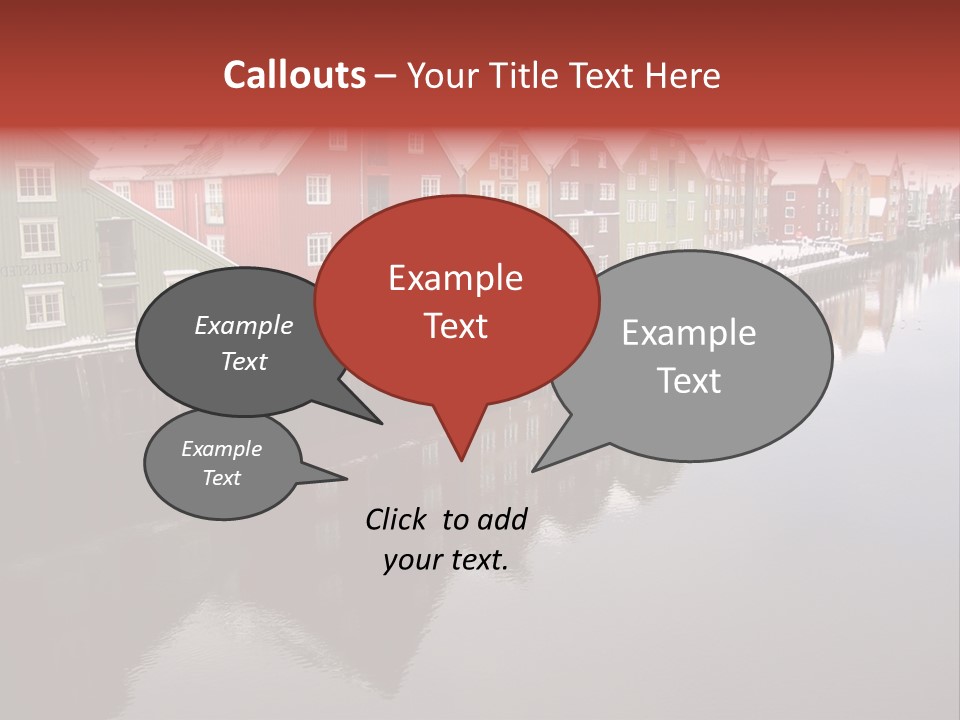 Callouts – Your Title Text Here

Example Text

Example Text

Example Text

Example Text

Click to add your text.